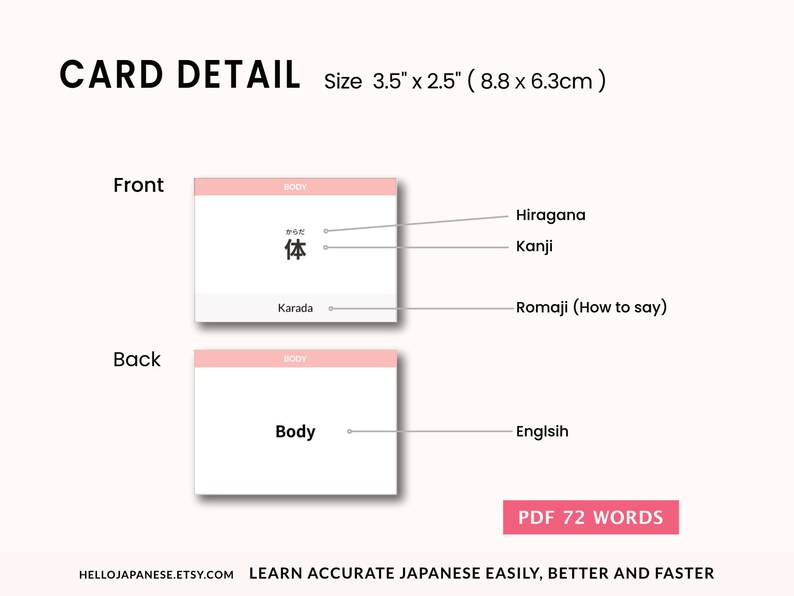 CARD DETAIL Size 3.5" x 2.5" ( 8.8 x 6.3cm )

Front

BODY

からだ
体

Karada

Hiragana

Kanji

Romaji (How to say)

Back

BODY

Body

Englsih

PDF 72 WORDS

HELLOJAPANESE.ETSY.COM LEARN ACCURATE JAPANESE EASILY, BETTER AND FASTER